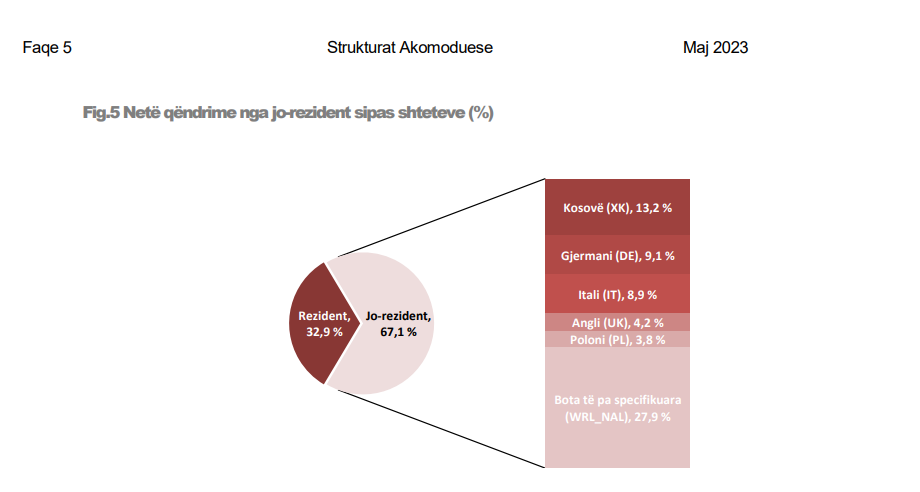 Faqe 5

Strukturat Akomoduese

Maj 2023

Fig.5 Netë qëndrime nga jo-rezident sipas shteteve (%)

Rezident, 32,9 %

Jo-rezident, 67,1 %

Kosovë (XK), 13,2 %

Gjermani (DE), 9,1 %

Itali (IT), 8,9 %

Angli (UK), 4,2 %

Poloni (PL), 3,8 %

Bota të pa specifikuara (WRL_NAL), 27,9 %